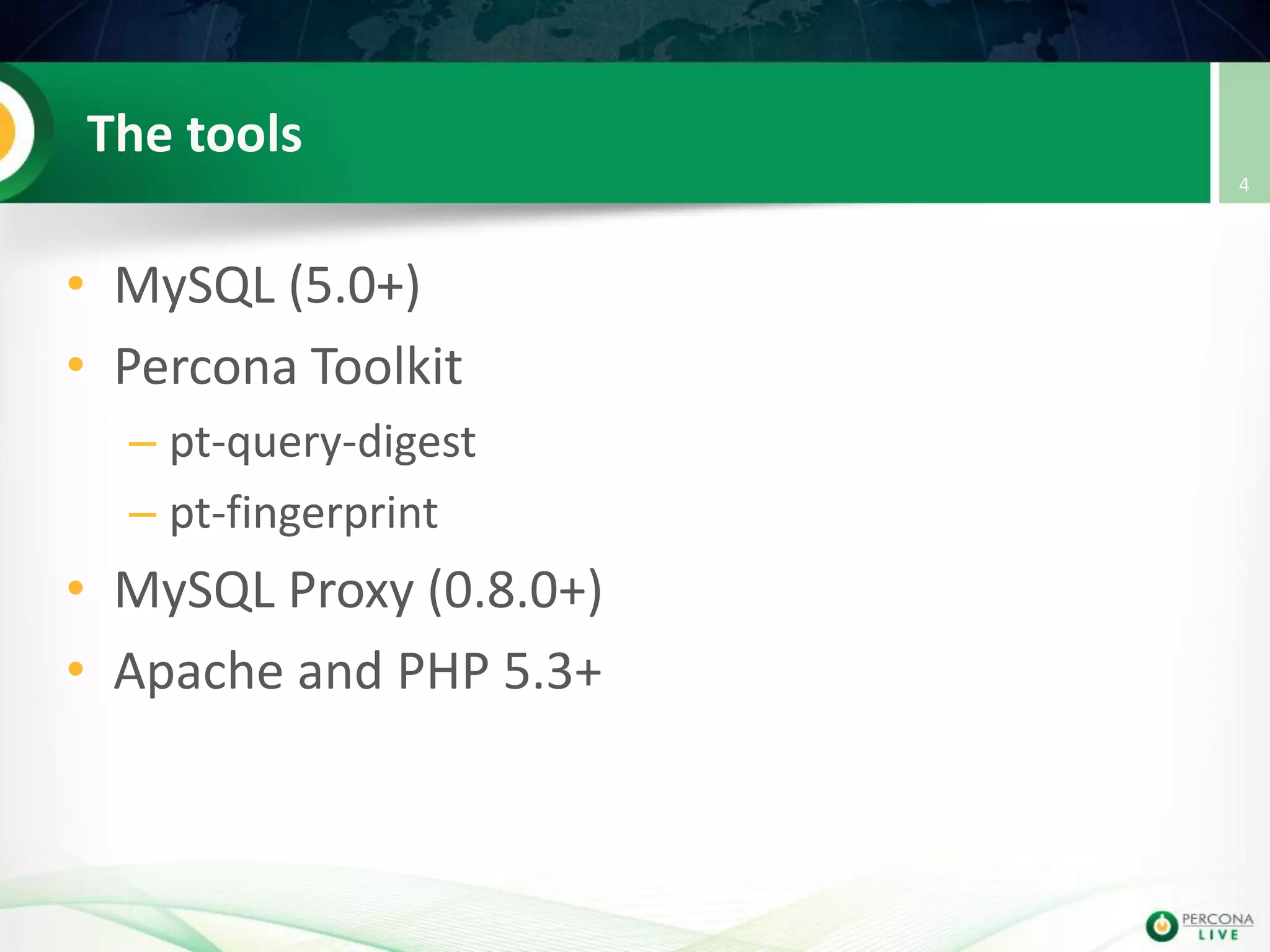 The tools

4

• MySQL (5.0+)
• Percona Toolkit
  – pt-query-digest
  – pt-fingerprint
• MySQL Proxy (0.8.0+)
• Apache and PHP 5.3+

PERCONA LIVE